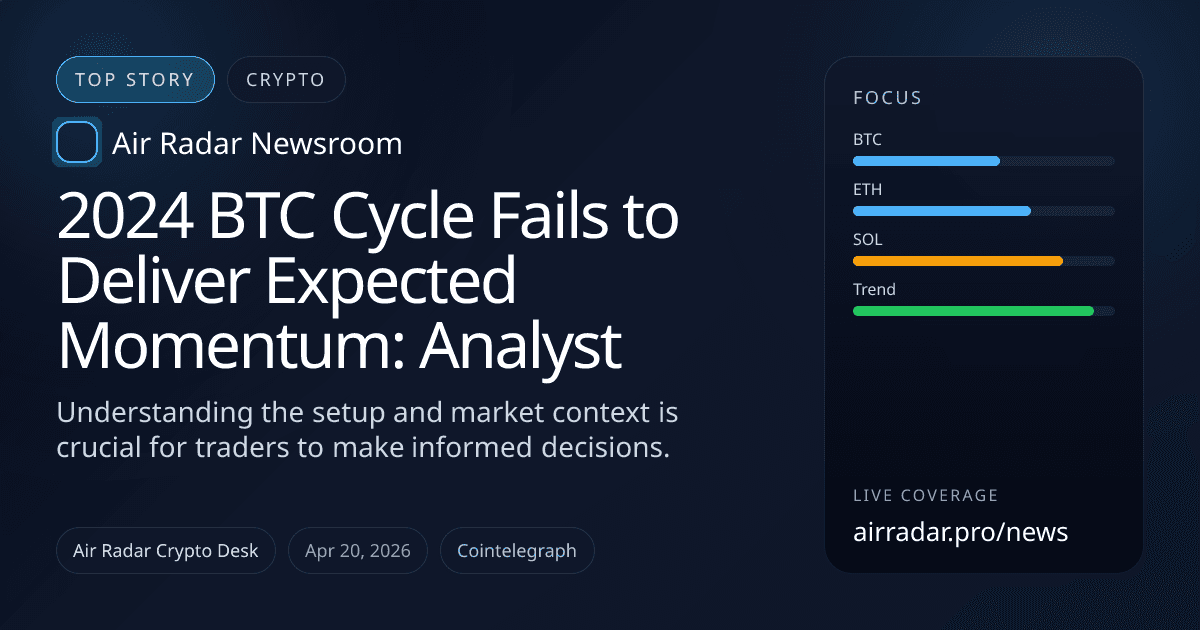 TOP STORY CRYPTO

Air Radar Newsroom

2024 BTC Cycle Fails to Deliver Expected Momentum: Analyst

Understanding the setup and market context is crucial for traders to make informed decisions.

Air Radar Crypto Desk Apr 20, 2026 Cointelegraph

FOCUS

BTC

ETH

SOL

Trend

LIVE COVERAGE

airradar.pro/news